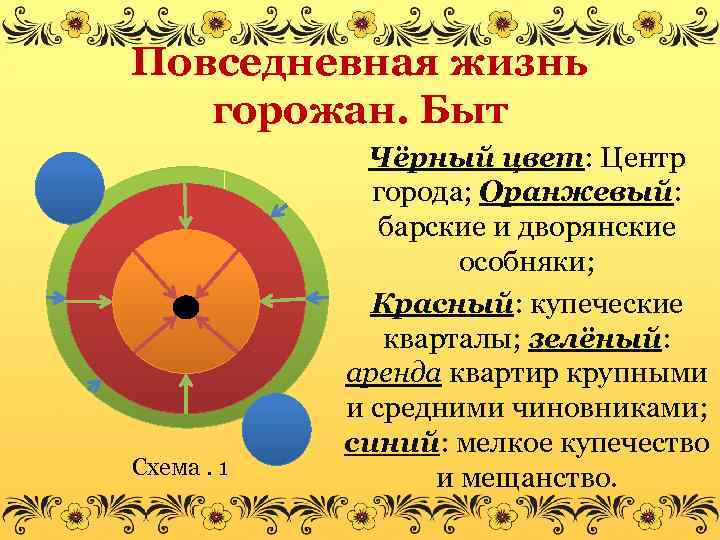 Повседневная жизнь горожан. Быт

Чёрный цвет: Центр города; Оранжевый: барские и дворянские особняки;

Красный: купеческие кварталы; зелёный: аренда квартир крупными и средними чиновниками; синий: мелкое купечество и мещанство.

Схема . 1